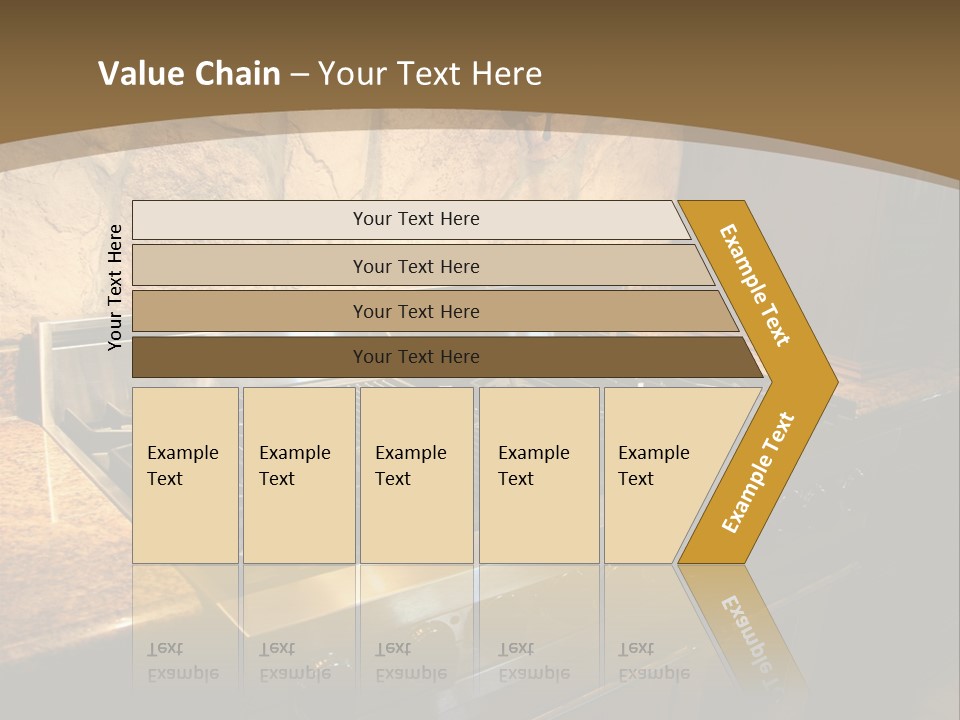 Value Chain – Your Text Here

Your Text Here

Your Text Here

Your Text Here

Your Text Here

Your Text Here

Example Text

Example Text

Example Text

Example Text

Example Text

Example Text

Example Text